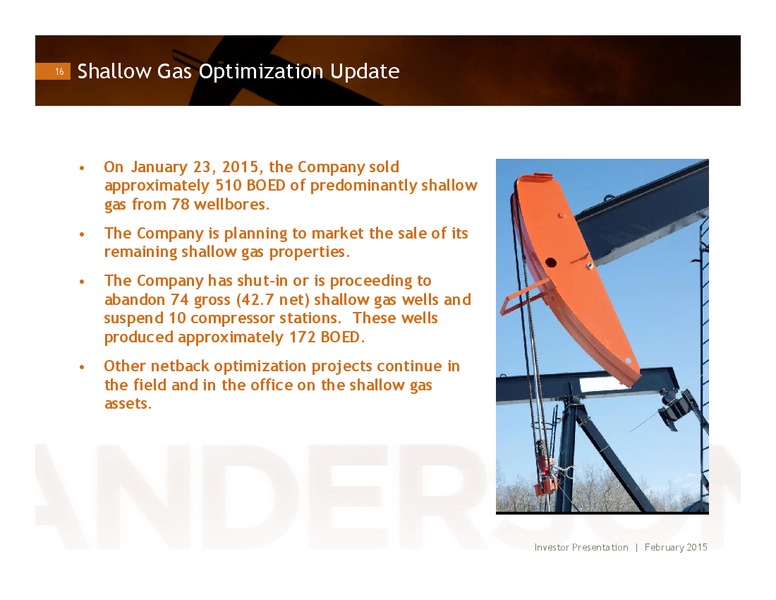 16 Shallow Gas Optimization Update

• On January 23, 2015, the Company sold approximately 510 BOED of predominantly shallow gas from 78 wellbores.

• The Company is planning to market the sale of its remaining shallow gas properties.

• The Company has shut-in or is proceeding to abandon 74 gross (42.7 net) shallow gas wells and suspend 10 compressor stations. These wells produced approximately 172 BOED.

• Other netback optimization projects continue in the field and in the office on the shallow gas assets.

ANDERSON

Investor Presentation | February 2015